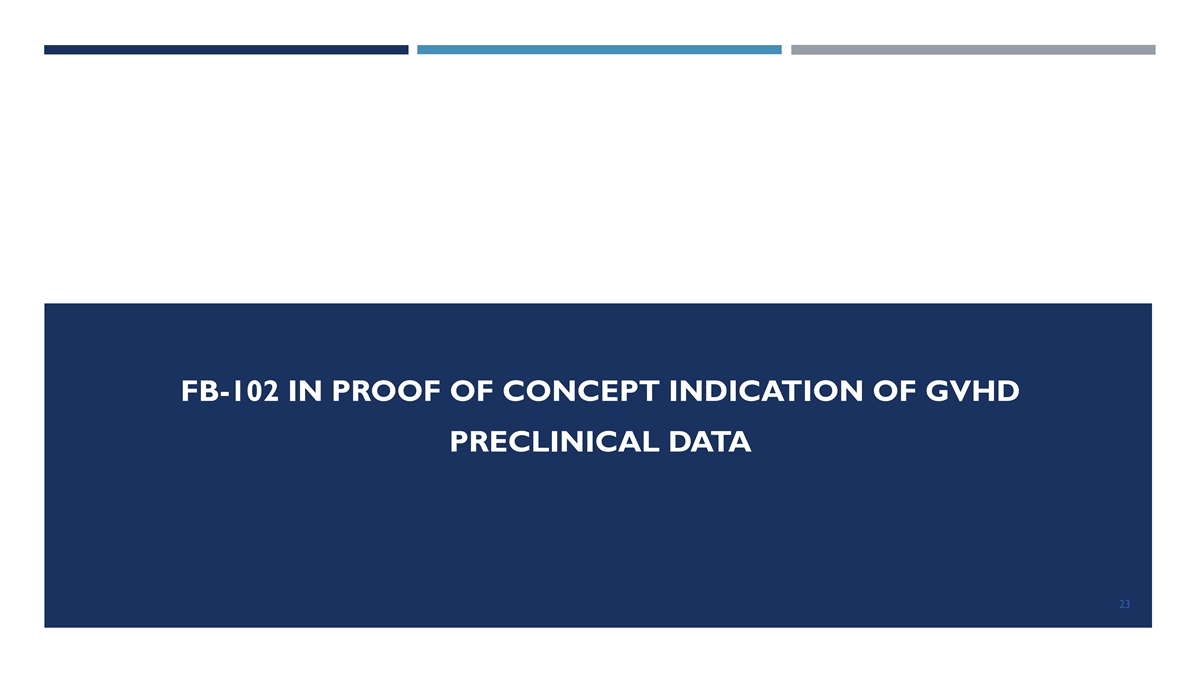 FB-102 IN PROOF OF CONCEPT INDICATION OF GVHD
PRECLINICAL DATA

23